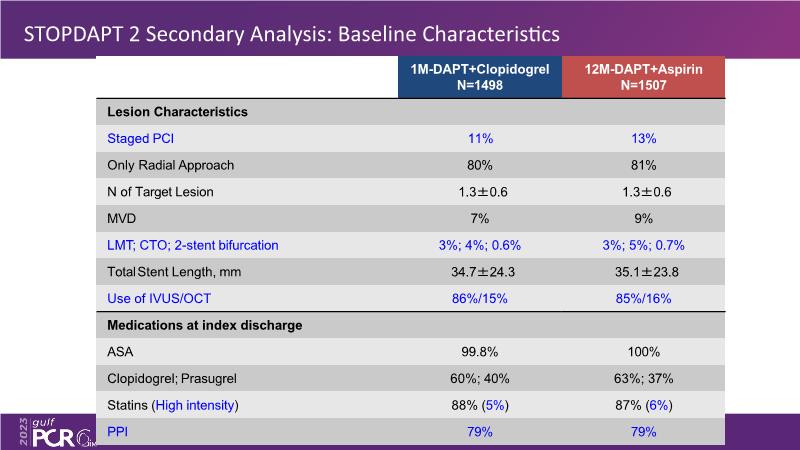 STOPDAPT 2 Secondary Analysis: Baseline Characteristics

| | 1M-DAPT+Clopidogrel N=1498 | 12M-DAPT+Aspirin N=1507 |
|---|---|---|
| **Lesion Characteristics** | | |
| Staged PCI | 11% | 13% |
| Only Radial Approach | 80% | 81% |
| N of Target Lesion | 1.3±0.6 | 1.3±0.6 |
| MVD | 7% | 9% |
| LMT; CTO; 2-stent bifurcation | 3%; 4%; 0.6% | 3%; 5%; 0.7% |
| Total Stent Length, mm | 34.7±24.3 | 35.1±23.8 |
| Use of IVUS/OCT | 86%/15% | 85%/16% |
| **Medications at index discharge** | | |
| ASA | 99.8% | 100% |
| Clopidogrel; Prasugrel | 60%; 40% | 63%; 37% |
| Statins (High intensity) | 88% (5%) | 87% (6%) |
| PPI | 79% | 79% |

2023 gulf PCR